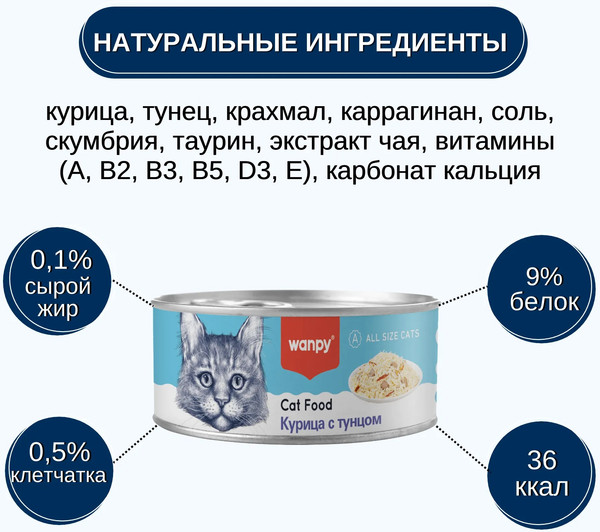 НАТУРАЛЬНЫЕ ИНГРЕДИЕНТЫ

курица, тунец, крахмал, каррагинан, соль, скумбрия, таурин, экстракт чая, витамины (A, B2, B3, B5, D3, E), карбонат кальция

0,1% сырой жир

9% белок

wanpy®

A ALL SIZE CATS

Cat Food
Курица с тунцом

0,5% клетчатка

36 ккал